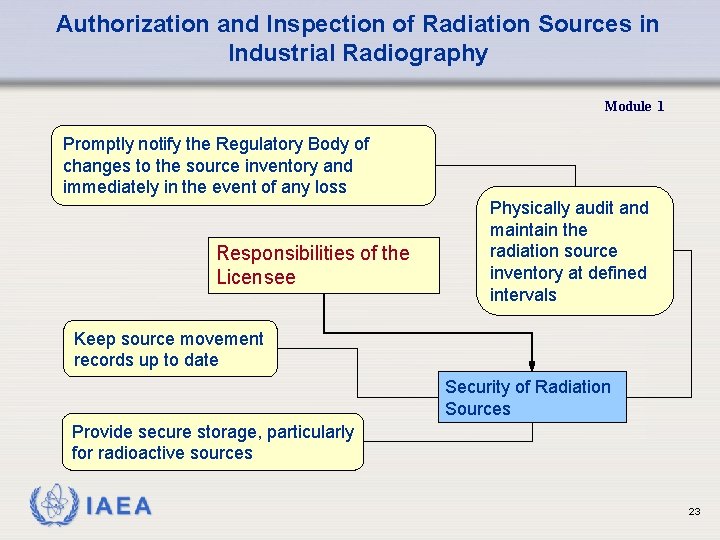 Authorization and Inspection of Radiation Sources in Industrial Radiography

Module 1

Promptly notify the Regulatory Body of changes to the source inventory and immediately in the event of any loss

Physically audit and maintain the radiation source inventory at defined intervals

Responsibilities of the Licensee

Keep source movement records up to date

Security of Radiation Sources

Provide secure storage, particularly for radioactive sources

IAEA

23